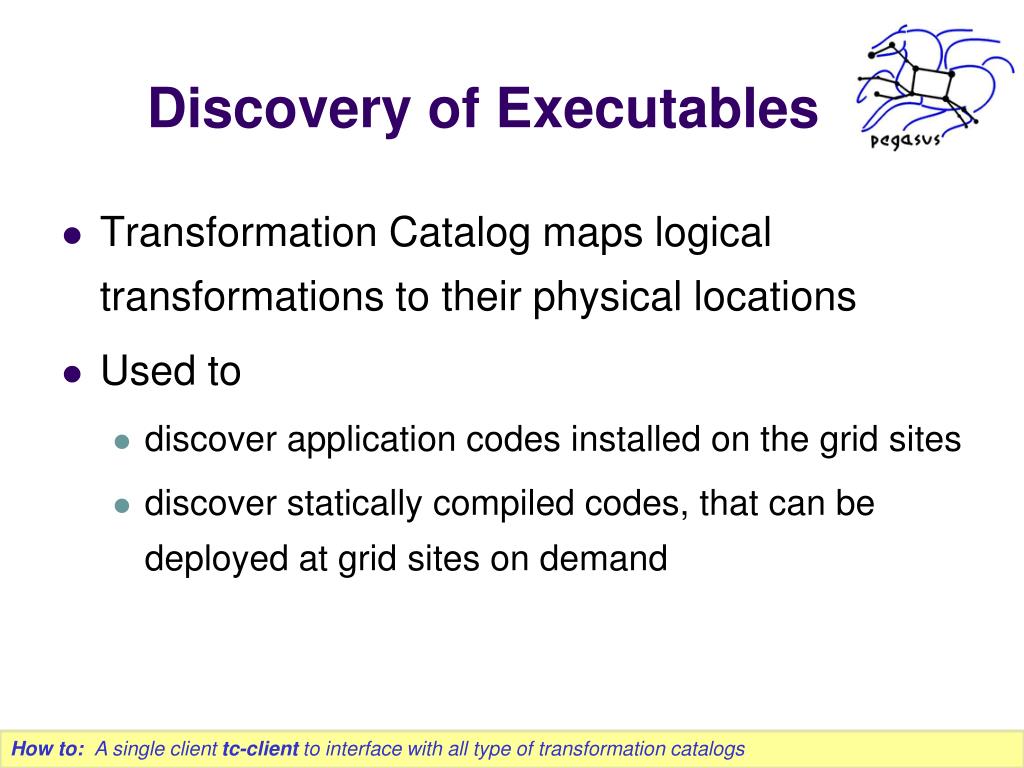 Discovery of Executables

pegasus

- Transformation Catalog maps logical transformations to their physical locations
- Used to
  - discover application codes installed on the grid sites
  - discover statically compiled codes, that can be deployed at grid sites on demand

How to: A single client tc-client to interface with all type of transformation catalogs